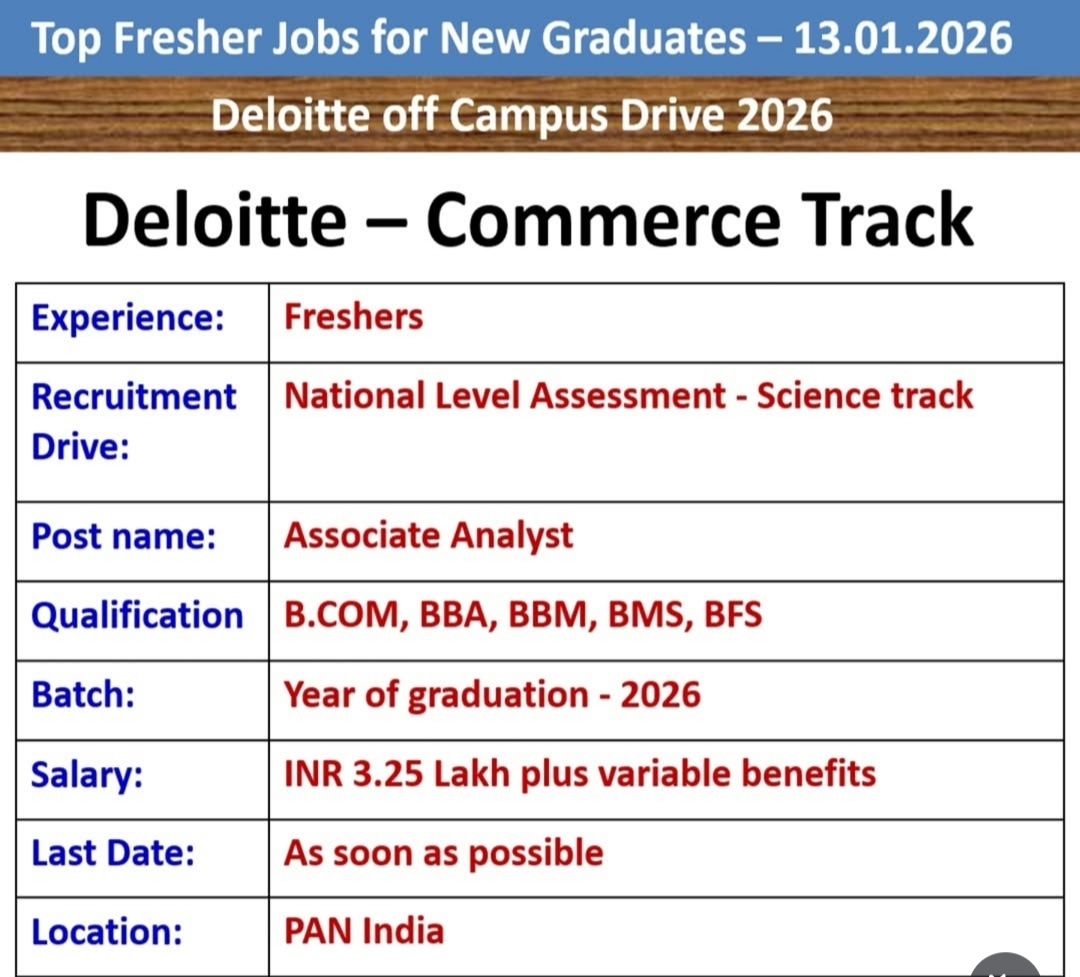 Top Fresher Jobs for New Graduates – 13.01.2026

Deloitte off Campus Drive 2026

Deloitte – Commerce Track

| Experience: | Freshers |
|---|---|
| Recruitment Drive: | National Level Assessment - Science track |
| Post name: | Associate Analyst |
| Qualification | B.COM, BBA, BBM, BMS, BFS |
| Batch: | Year of graduation - 2026 |
| Salary: | INR 3.25 Lakh plus variable benefits |
| Last Date: | As soon as possible |
| Location: | PAN India |